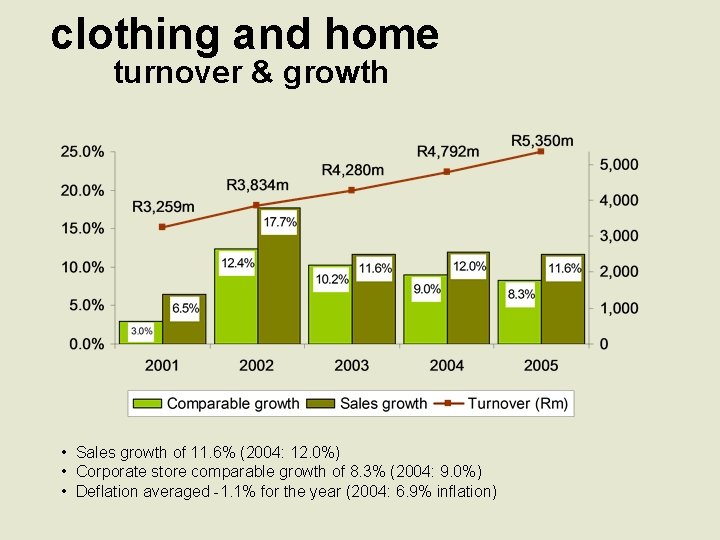 clothing and home
turnover & growth

25.0%
20.0%
15.0%
10.0%
5.0%
0.0%

5,000
4,000
3,000
2,000
1,000
0

R3,259m
R3,834m
R4,280m
R4,792m
R5,350m

3.0%
6.5%
12.4%
17.7%
10.2%
11.6%
9.0%
12.0%
8.3%
11.6%

2001
2002
2003
2004
2005

Comparable growth
Sales growth
Turnover (Rm)

• Sales growth of 11.6% (2004: 12.0%)
• Corporate store comparable growth of 8.3% (2004: 9.0%)
• Deflation averaged -1.1% for the year (2004: 6.9% inflation)